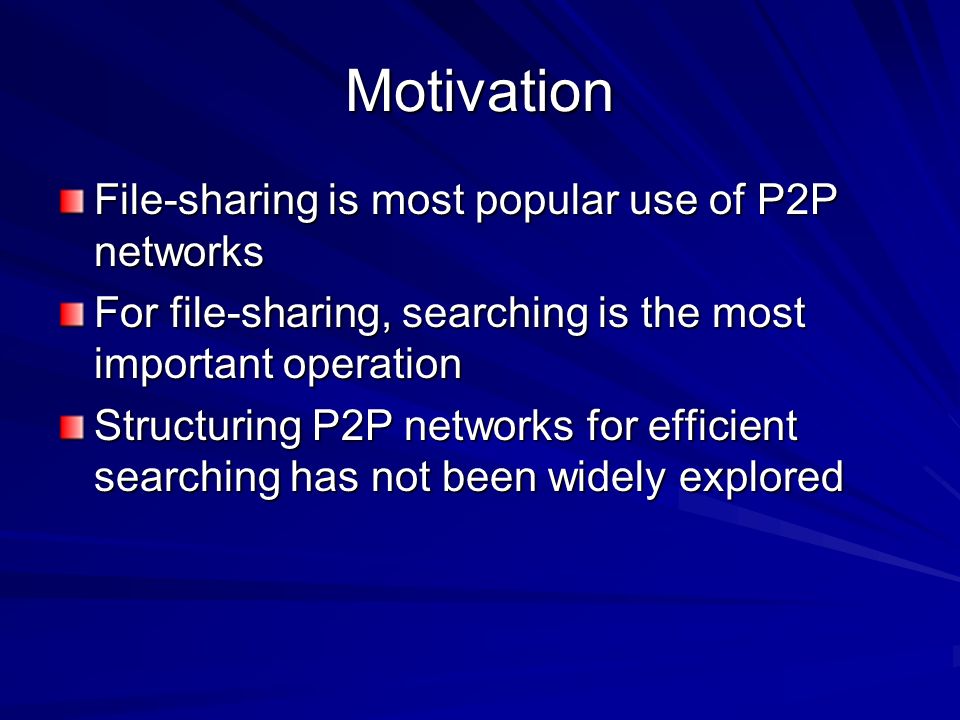 Motivation

File-sharing is most popular use of P2P networks

For file-sharing, searching is the most important operation

Structuring P2P networks for efficient searching has not been widely explored